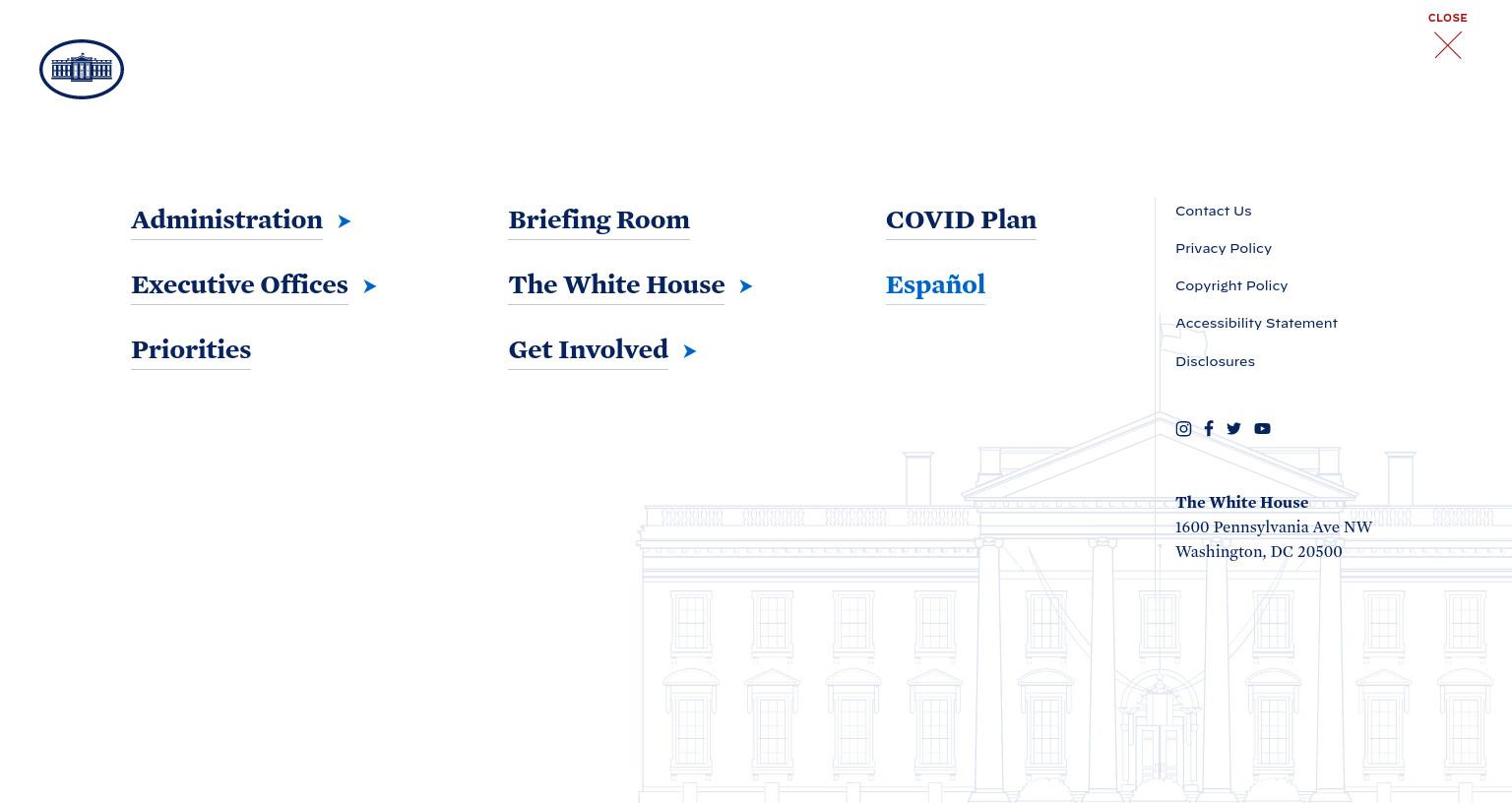 CLOSE

Administration

Executive Offices

Priorities

Briefing Room

The White House

Get Involved

COVID Plan

Español

Contact Us

Privacy Policy

Copyright Policy

Accessibility Statement

Disclosures

The White House
1600 Pennsylvania Ave NW
Washington, DC 20500